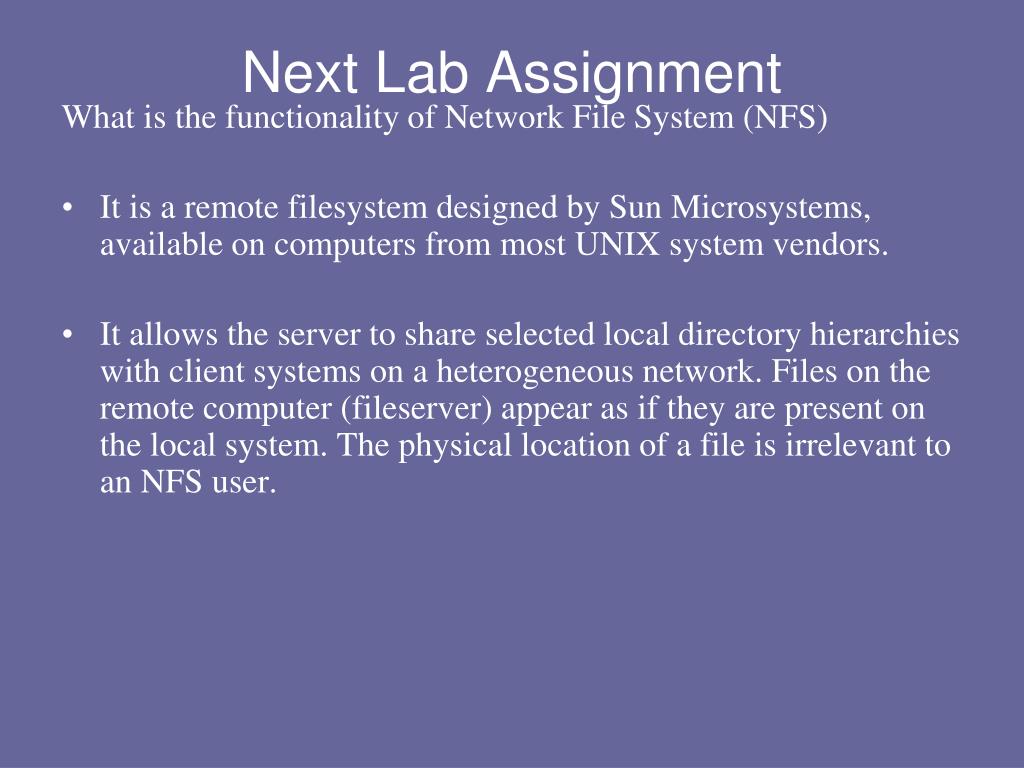 Next Lab Assignment

What is the functionality of Network File System (NFS)

• It is a remote filesystem designed by Sun Microsystems, available on computers from most UNIX system vendors.

• It allows the server to share selected local directory hierarchies with client systems on a heterogeneous network. Files on the remote computer (fileserver) appear as if they are present on the local system. The physical location of a file is irrelevant to an NFS user.